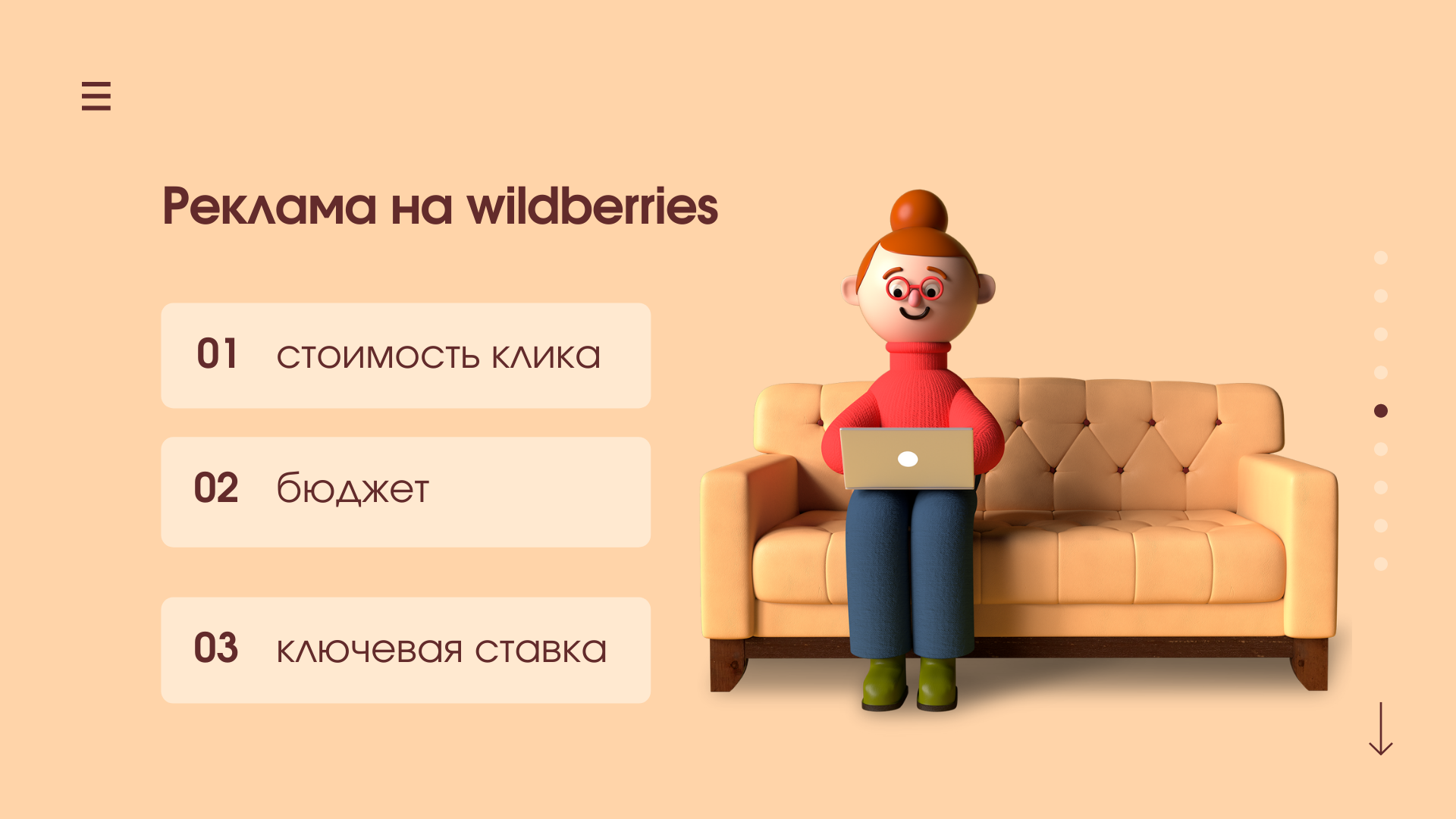 Реклама на wildberries

01 стоимость клика

02 бюджет

03 ключевая ставка